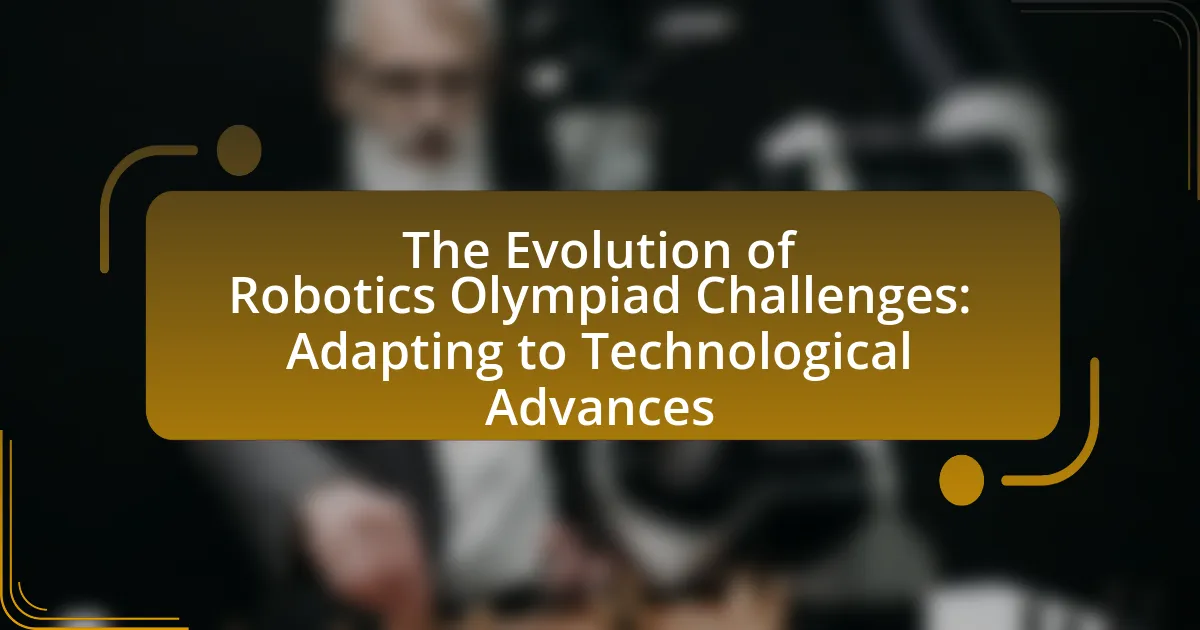 The Evolution of Robotics Olympiad Challenges: Adapting to Technological Advances